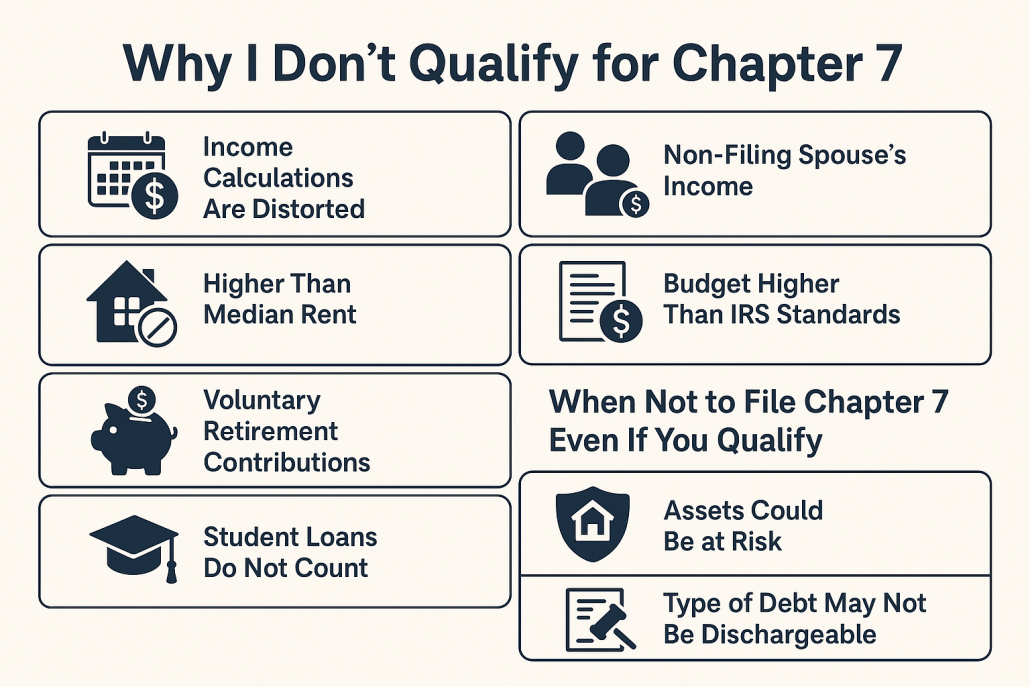 Why I Don't Qualify for Chapter 7

Income Calculations Are Distorted

Higher Than Median Rent

Voluntary Retirement Contributions

Student Loans Do Not Count

Non-Filing Spouse's Income

Budget Higher Than IRS Standards

When Not to File Chapter 7 Even If You Qualify

Assets Could Be at Risk

Type of Debt May Not Be Dischargeable